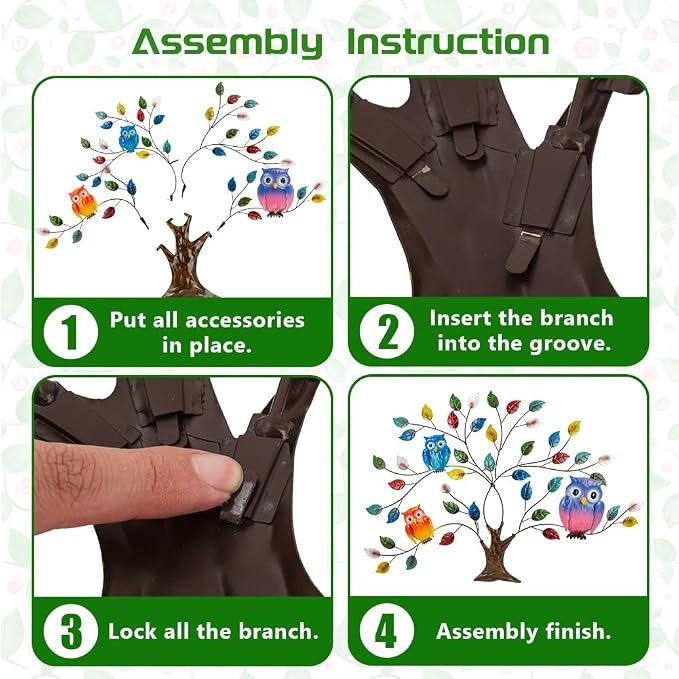 Assembly Instruction

1 Put all accessories in place.

2 Insert the branch into the groove.

3 Lock all the branch.

4 Assembly finish.